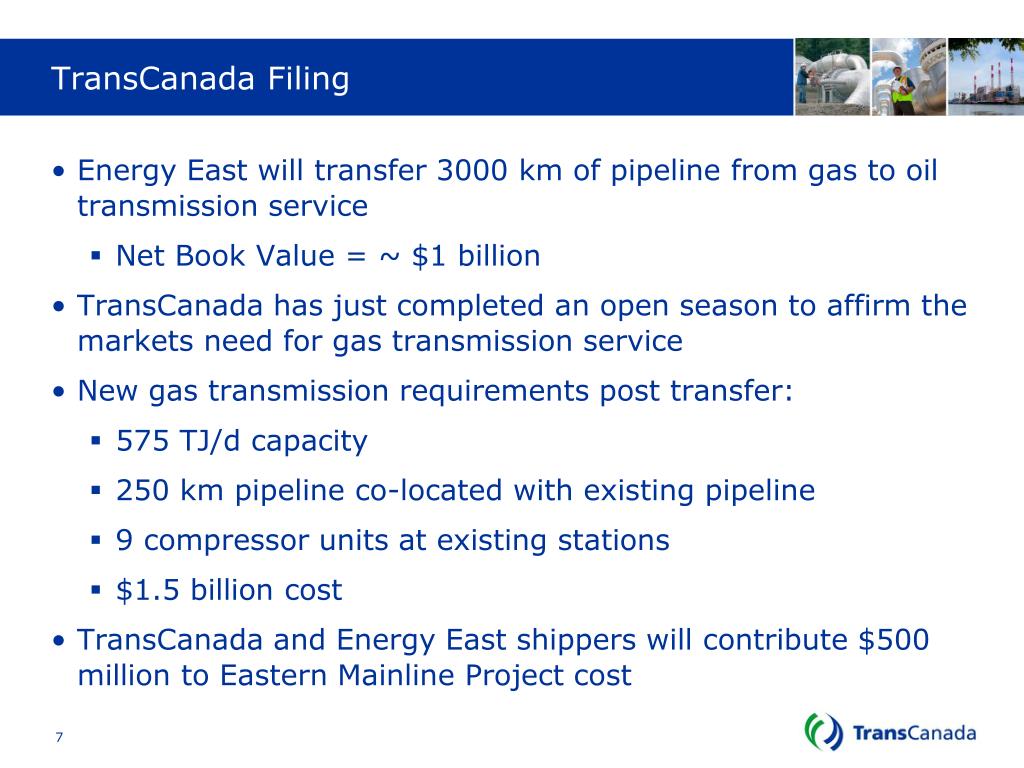 TransCanada Filing

• Energy East will transfer 3000 km of pipeline from gas to oil transmission service

▪ Net Book Value = ~ \$1 billion

• TransCanada has just completed an open season to affirm the markets need for gas transmission service

• New gas transmission requirements post transfer:

▪ 575 TJ/d capacity

▪ 250 km pipeline co-located with existing pipeline

▪ 9 compressor units at existing stations

▪ \$1.5 billion cost

• TransCanada and Energy East shippers will contribute \$500 million to Eastern Mainline Project cost

7

TransCanada